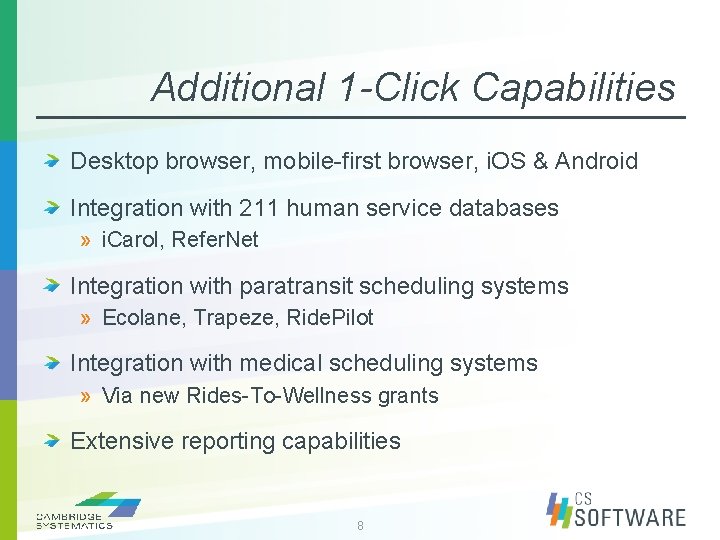 Additional 1-Click Capabilities

Desktop browser, mobile-first browser, iOS & Android

Integration with 211 human service databases
» iCarol, ReferNet

Integration with paratransit scheduling systems
» Ecolane, Trapeze, RidePilot

Integration with medical scheduling systems
» Via new Rides-To-Wellness grants

Extensive reporting capabilities

CAMBRIDGE SYSTEMATICS

8

CS SOFTWARE